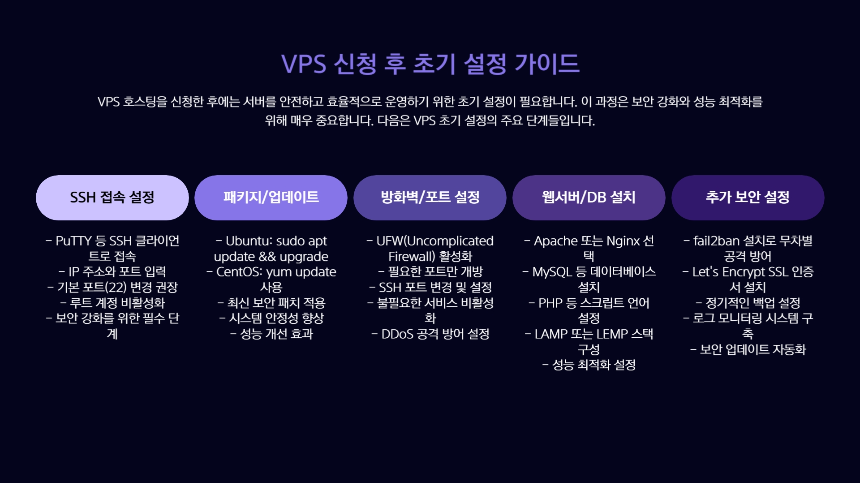 VPS 신청 후 초기 설정 가이드

VPS 호스팅을 신청한 후에는 서버를 안전하고 효율적으로 운영하기 위한 초기 설정이 필요합니다. 이 과정은 보안 강화와 성능 최적화를 위해 매우 중요합니다. 다음은 VPS 초기 설정의 주요 단계들입니다.

SSH 접속 설정

- PuTTY 등 SSH 클라이언트로 접속
- IP 주소와 포트 입력
- 기본 포트(22) 변경 권장
- 루트 계정 비활성화
- 보안 강화를 위한 필수 단계

패키지/업데이트

- Ubuntu: sudo apt update && upgrade
- CentOS: yum update 사용
- 최신 보안 패치 적용
- 시스템 안정성 향상
- 성능 개선 효과

방화벽/포트 설정

- UFW(Uncomplicated Firewall) 활성화
- 필요한 포트만 개방
- SSH 포트 변경 및 설정
- 불필요한 서비스 비활성화
- DDoS 공격 방어 설정

웹서버/DB 설치

- Apache 또는 Nginx 선택
- MySQL 등 데이터베이스 설치
- PHP 등 스크립트 언어 설정
- LAMP 또는 LEMP 스택 구성
- 성능 최적화 설정

추가 보안 설정

- fail2ban 설치로 무차별 공격 방어
- Let's Encrypt SSL 인증서 설치
- 정기적인 백업 설정
- 로그 모니터링 시스템 구축
- 보안 업데이트 자동화